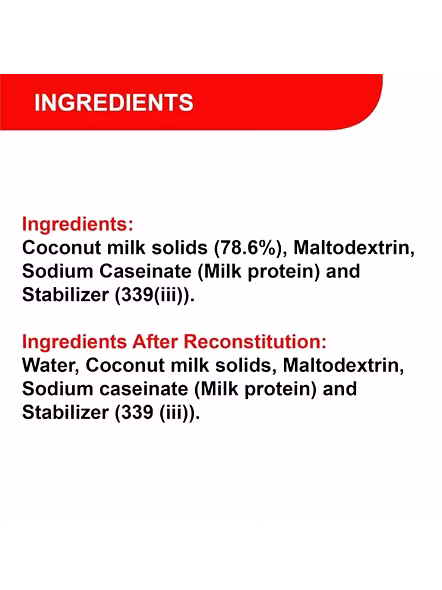 INGREDIENTS

Ingredients:
Coconut milk solids (78.6%), Maltodextrin, Sodium Caseinate (Milk protein) and Stabilizer (339(iii)).

Ingredients After Reconstitution:
Water, Coconut milk solids, Maltodextrin, Sodium caseinate (Milk protein) and Stabilizer (339 (iii)).